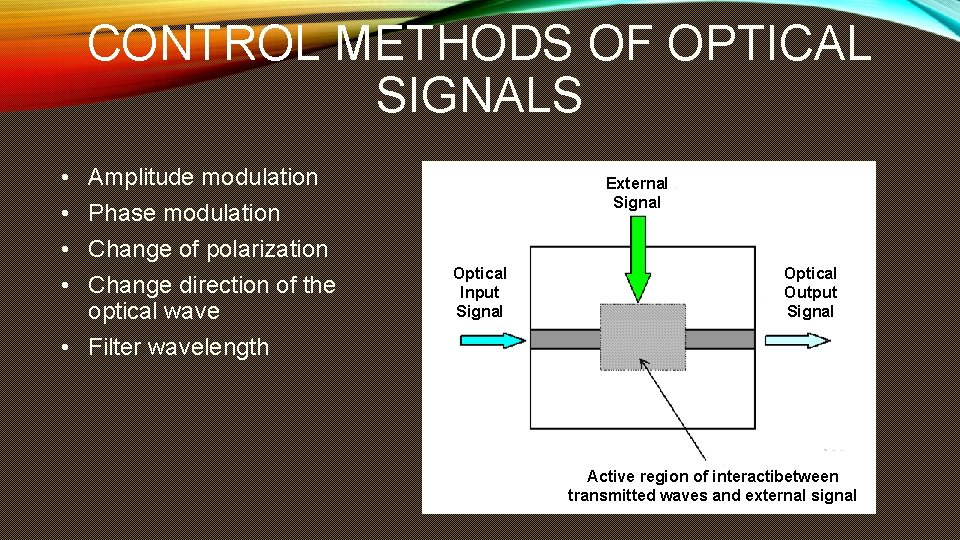 CONTROL METHODS OF OPTICAL SIGNALS

• Amplitude modulation
• Phase modulation
• Change of polarization
• Change direction of the optical wave
• Filter wavelength

External Signal

Optical Input Signal

Optical Output Signal

Active region of interactibetween transmitted waves and external signal